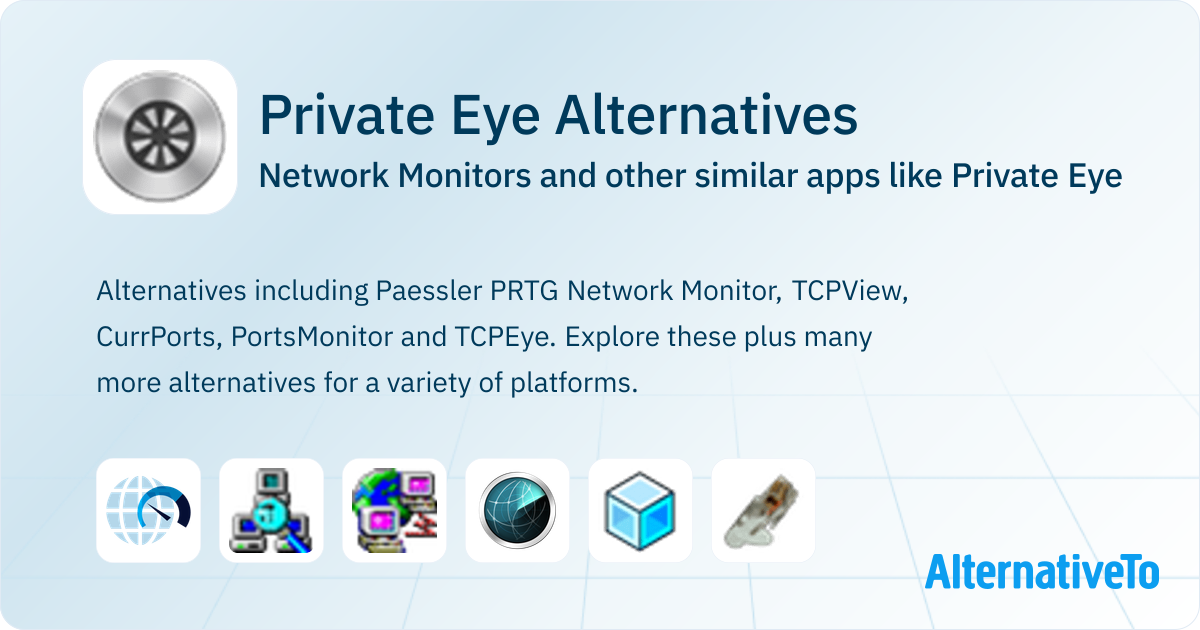 Private Eye Alternatives

Network Monitors and other similar apps like Private Eye

Alternatives including Paessler PRTG Network Monitor, TCPView, CurrPorts, PortsMonitor and TCPEye. Explore these plus many more alternatives for a variety of platforms.

AlternativeTo